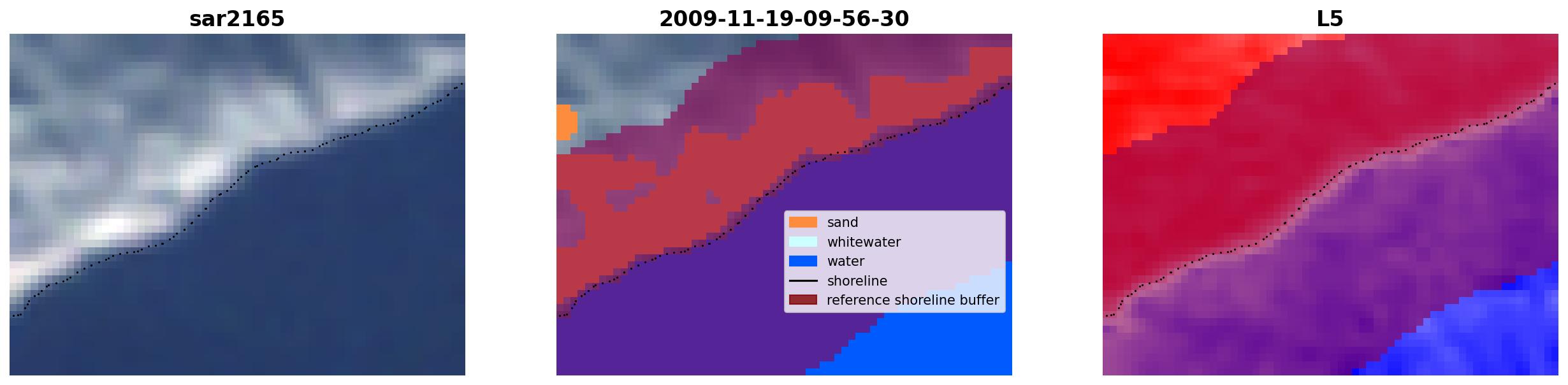 sar2165

2009-11-19-09-56-30

sand
whitewater
water
shoreline
reference shoreline buffer

L5